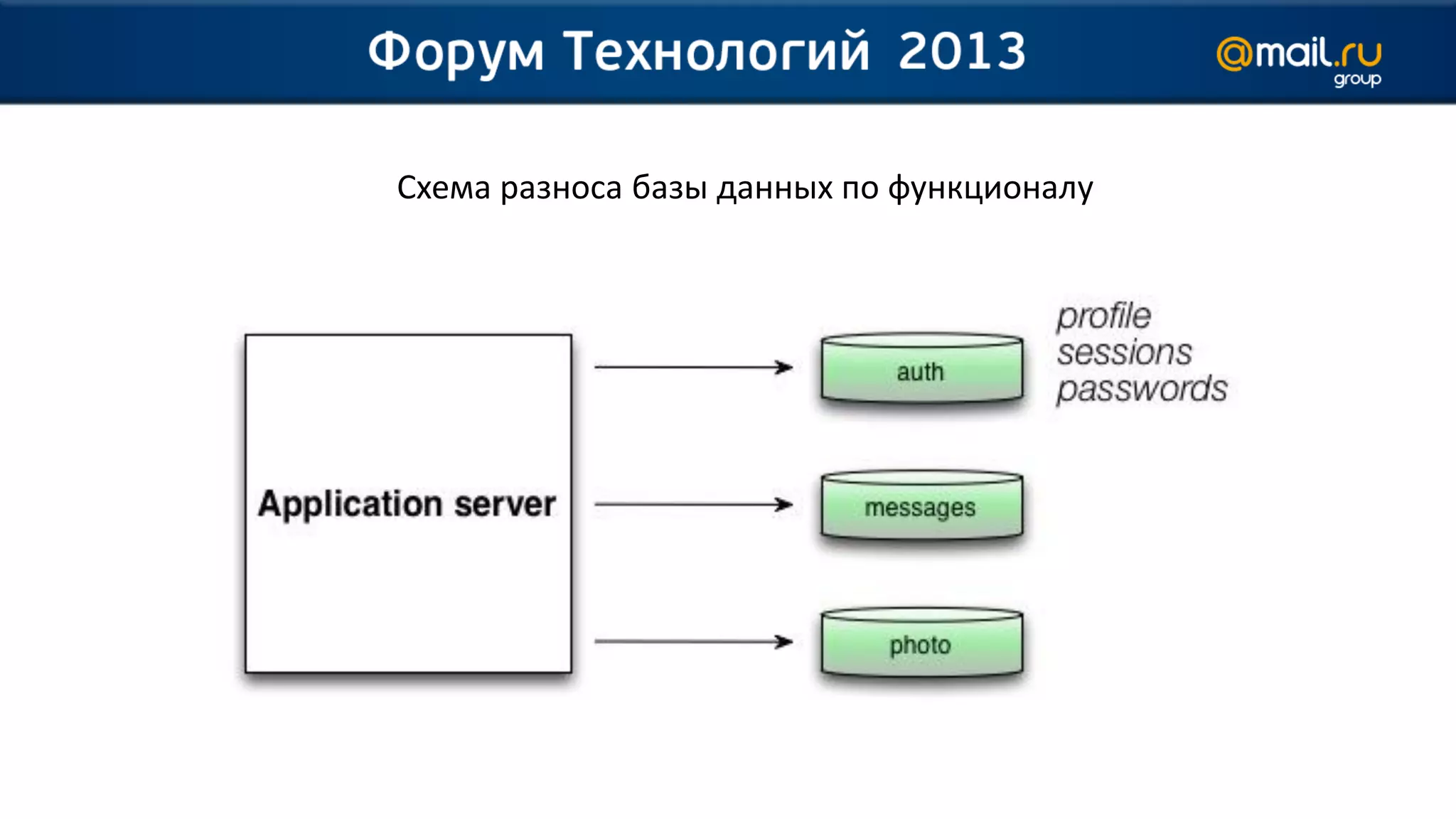 Форум Технологий 2013

@mail.ru group

Схема разноса базы данных по функционалу

Application server

auth

profile
sessions
passwords

messages

photo